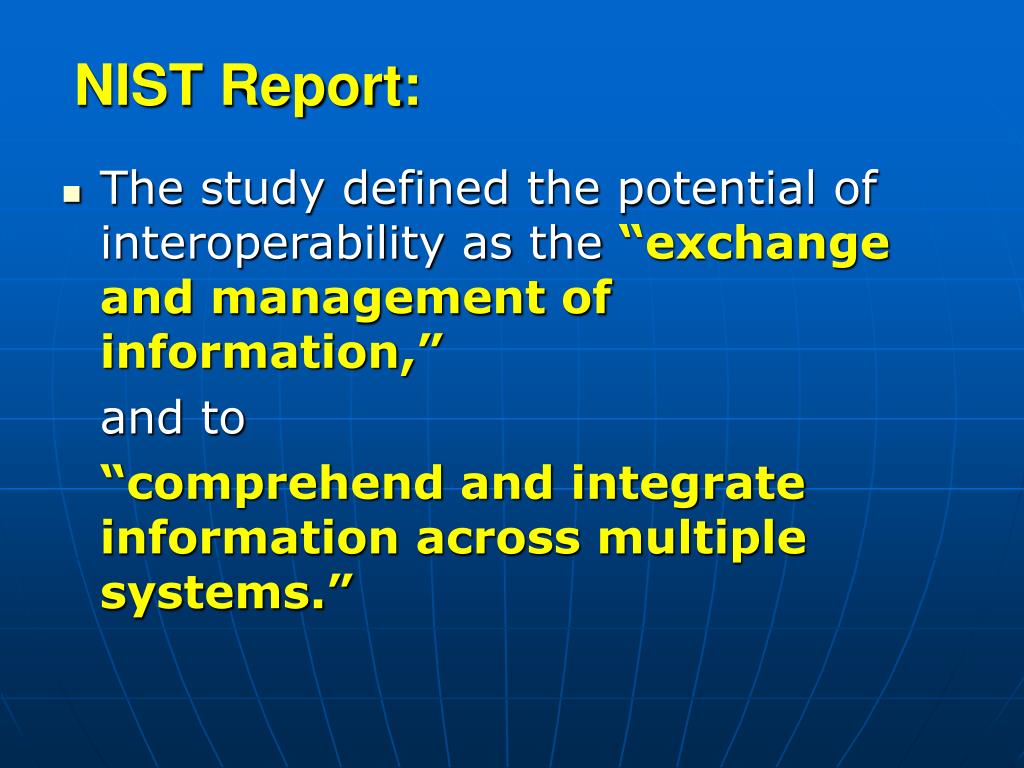 NIST Report:

The study defined the potential of interoperability as the “exchange and management of information,”

and to

“comprehend and integrate information across multiple systems.”